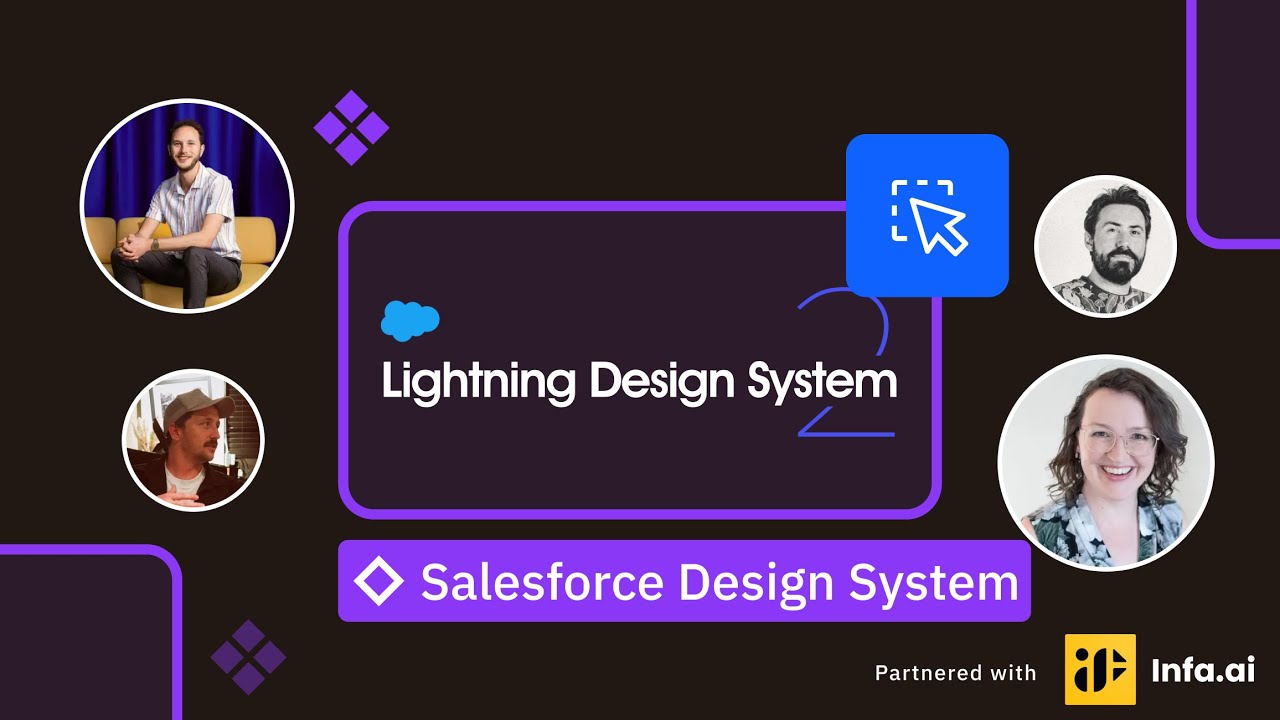 Lightning Design System 2

Salesforce Design System

Partnered with Infa.ai